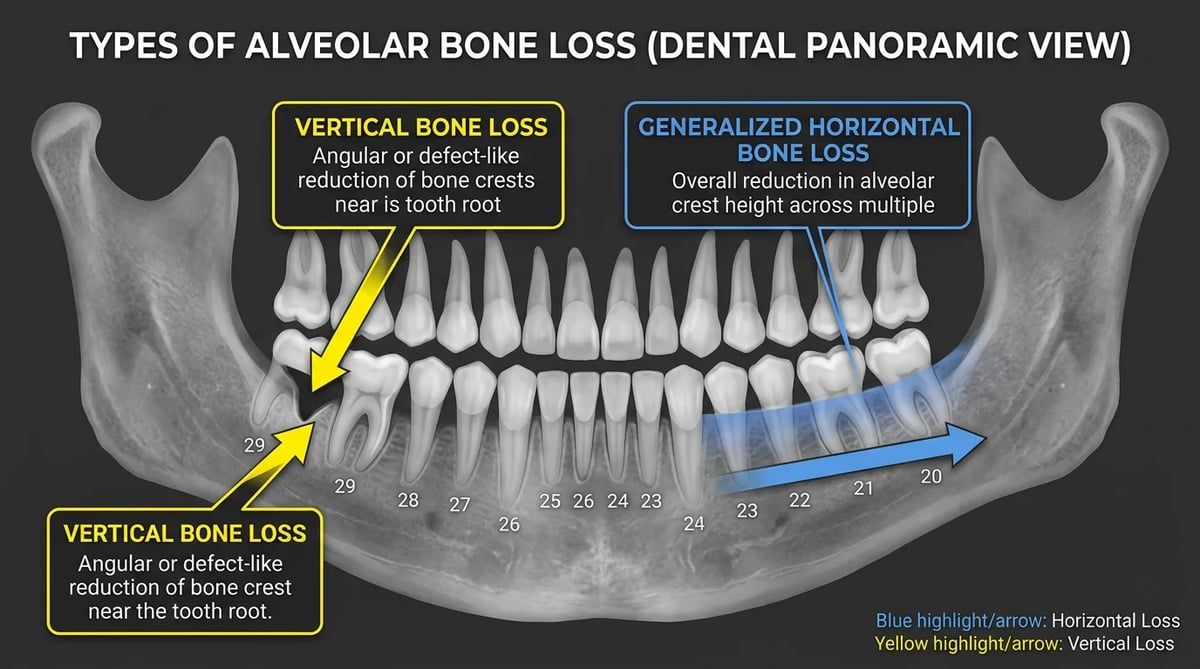 TYPES OF ALVEOLAR BONE LOSS (DENTAL PANORAMIC VIEW)

VERTICAL BONE LOSS
Angular or defect-like reduction of bone crests near is tooth root

GENERALIZED HORIZONTAL BONE LOSS
Overall reduction in alveolar crest height across multiple

29
29
28
27
26
25
26
24
23
24
23
22
21
20

VERTICAL BONE LOSS
Angular or defect-like reduction of bone crest near the tooth root.

Blue highlight/arrow: Horizontal Loss
Yellow highlight/arrow: Vertical Loss